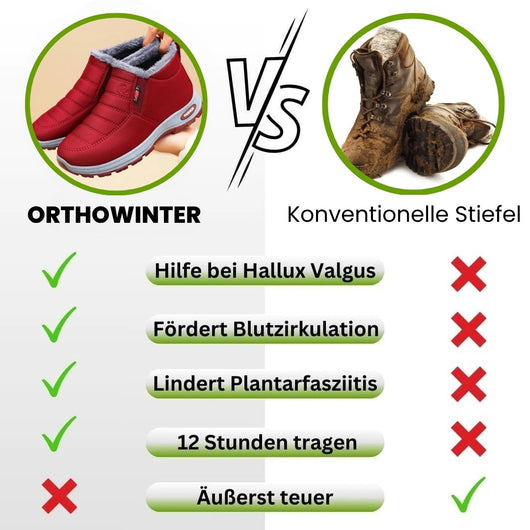 VS

ORTHOWINTER

Konventionelle Stiefel

Hilfe bei Hallux Valgus

Fördert Blutzirkulation

Lindert Plantarfasziitis

12 Stunden tragen

Äußerst teuer